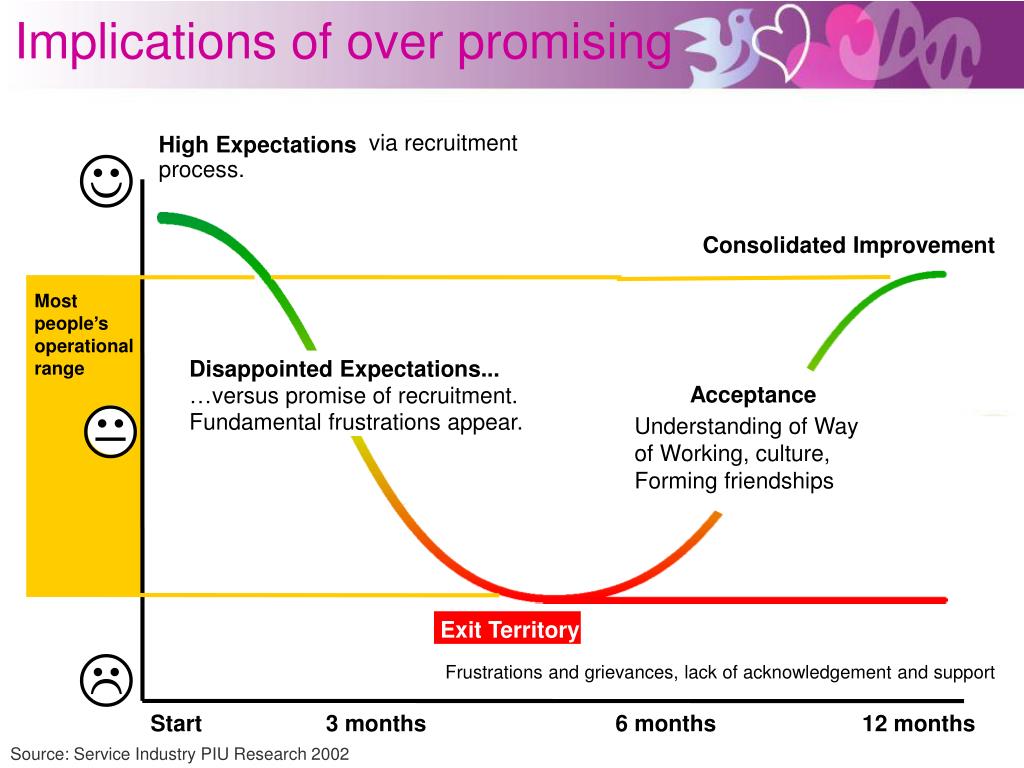 Implications of over promising

High Expectations via recruitment process.

Consolidated Improvement

Most people's operational range

Disappointed Expectations...
…versus promise of recruitment.
Fundamental frustrations appear.

Acceptance
Understanding of Way of Working, culture, Forming friendships

Exit Territory

Frustrations and grievances, lack of acknowledgement and support

Start
3 months
6 months
12 months

Source: Service Industry PIU Research 2002